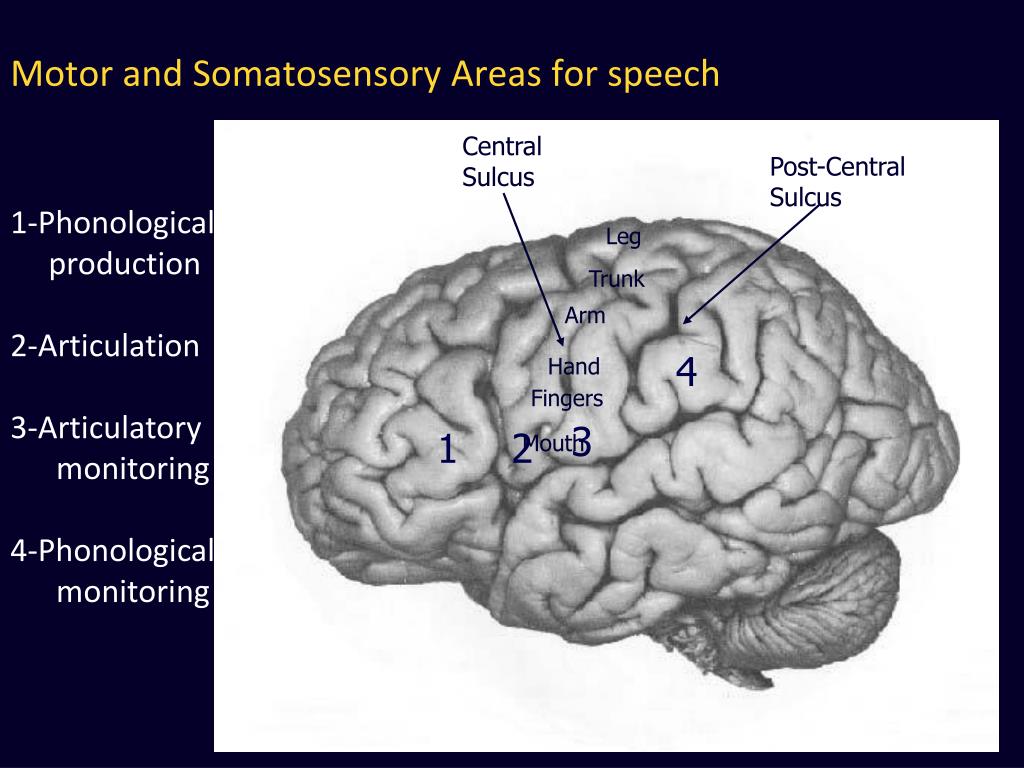 Motor and Somatosensory Areas for speech

1-Phonological production

2-Articulation

3-Articulatory monitoring

4-Phonological monitoring

Central Sulcus

Post-Central Sulcus

Leg

Trunk

Arm

Hand

Fingers

Mouth

1

2

3

4